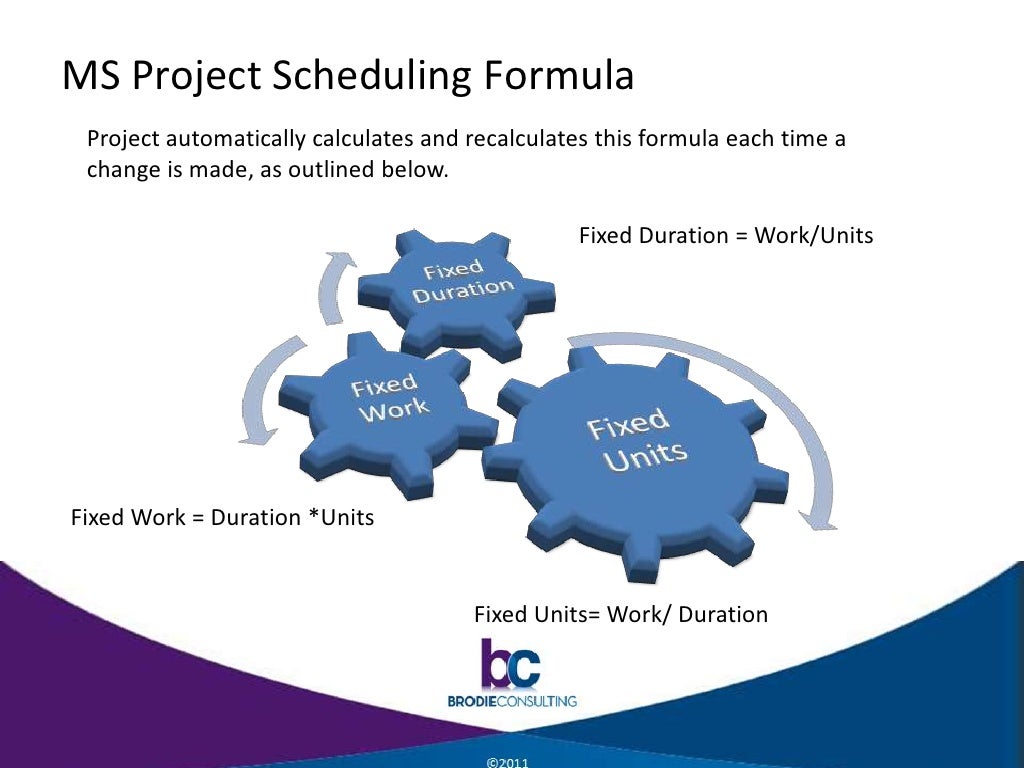 MS Project Scheduling Formula

Project automatically calculates and recalculates this formula each time a change is made, as outlined below.

Fixed Duration = Work/Units

Fixed Duration

Fixed Work

Fixed Units

Fixed Work = Duration *Units

Fixed Units= Work/ Duration

bc
BRODIECONSULTING

©2011